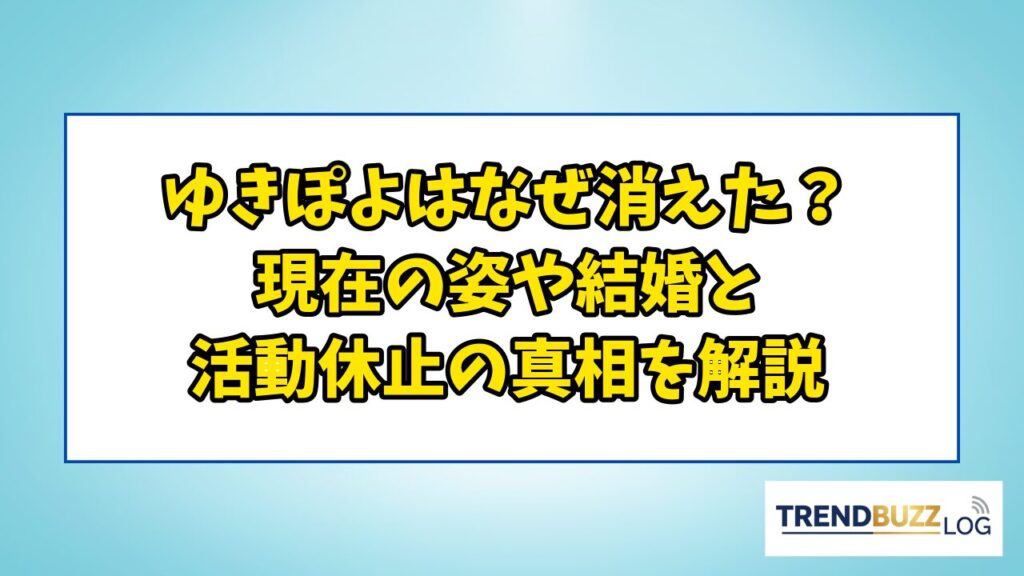 ゆきぽよはなぜ消えた？
現在の姿や結婚と
活動休止の真相を解説

TRENDBUZZ LOG